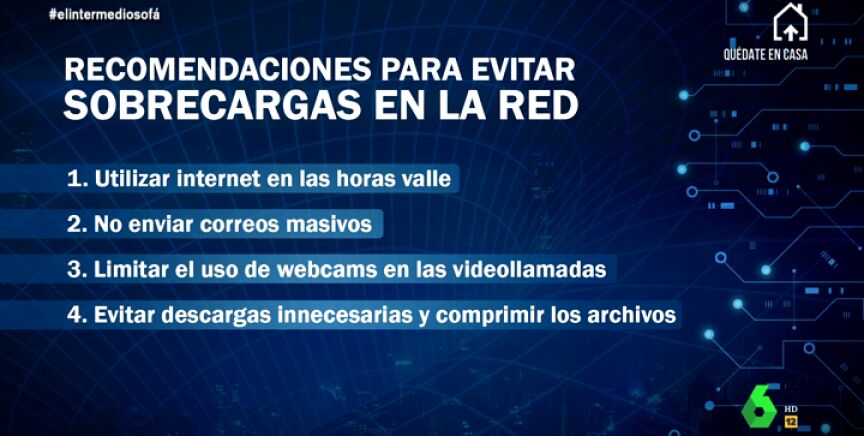 #elintermediosofá

QUÉDATE EN CASA

RECOMENDACIONES PARA EVITAR SOBRECARGAS EN LA RED

1. Utilizar internet en las horas valle

2. No enviar correos masivos

3. Limitar el uso de webcams en las videollamadas

4. Evitar descargas innecesarias y comprimir los archivos

6 HD 12